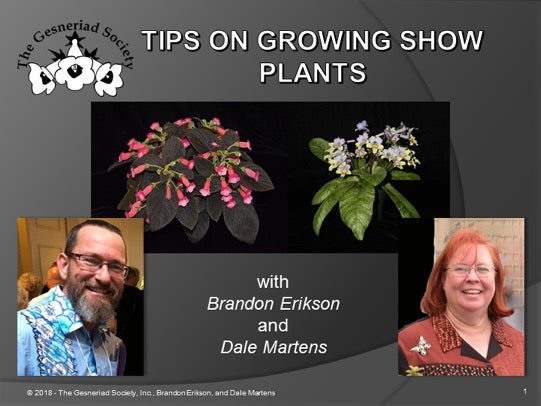 The Gesneriad Society

TIPS ON GROWING SHOW PLANTS

with
Brandon Erikson
and
Dale Martens

© 2018 - The Gesneriad Society, Inc., Brandon Erikson, and Dale Martens

1